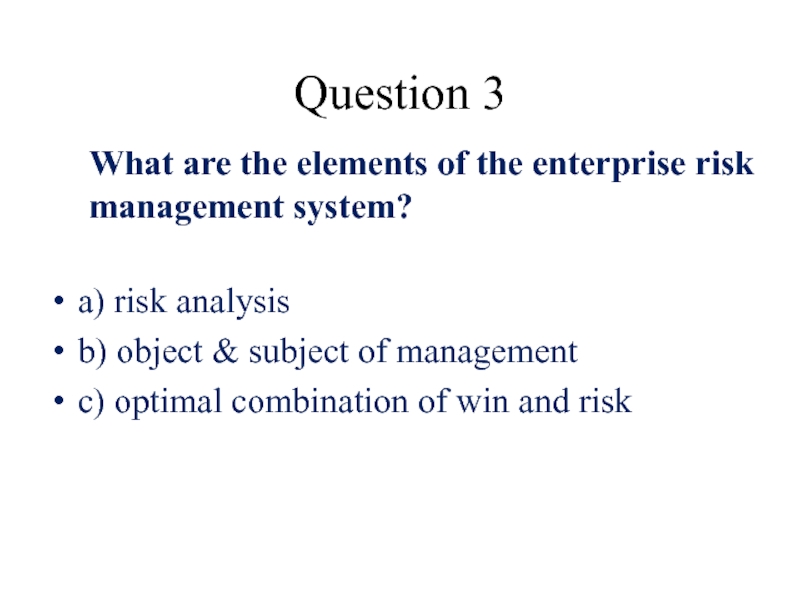 Question 3

What are the elements of the enterprise risk management system?

• a) risk analysis
• b) object & subject of management
• c) optimal combination of win and risk